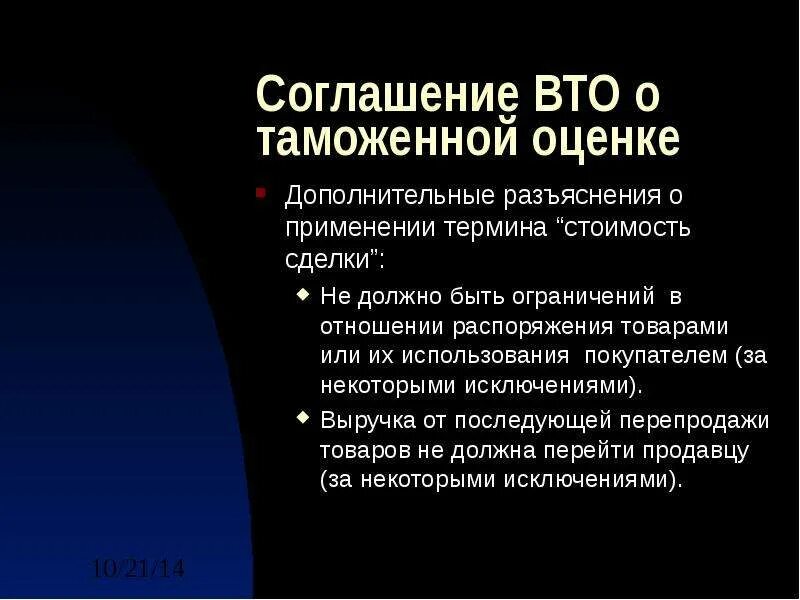 Соглашение ВТО о таможенной оценке

Дополнительные разъяснения о применении термина “стоимость сделки”:

Не должно быть ограничений в отношении распоряжения товарами или их использования покупателем (за некоторыми исключениями).

Выручка от последующей перепродажи товаров не должна перейти продавцу (за некоторыми исключениями).

10/21/14